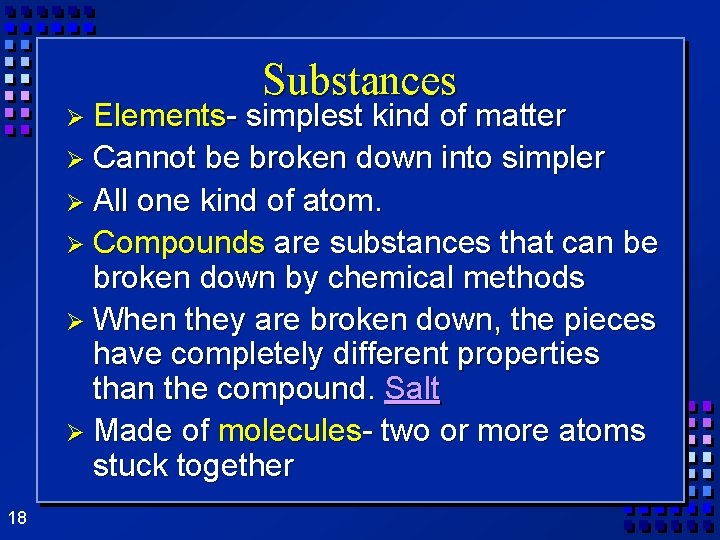 Substances

➢ Elements- simplest kind of matter
➢ Cannot be broken down into simpler
➢ All one kind of atom.
➢ Compounds are substances that can be broken down by chemical methods
➢ When they are broken down, the pieces have completely different properties than the compound. Salt
➢ Made of molecules- two or more atoms stuck together

18